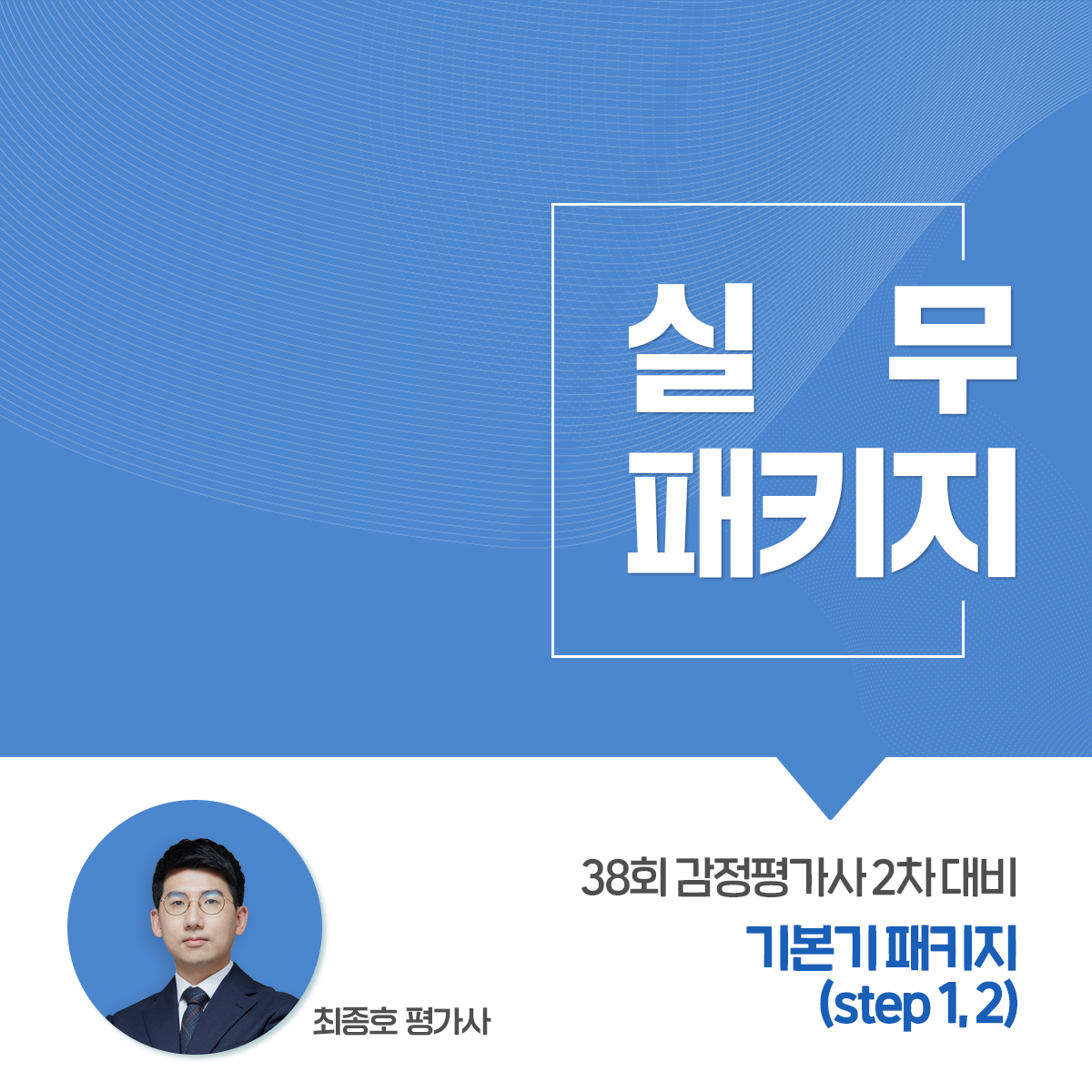 실 무
패키지

38회 감정평가사 2차 대비
기본기 패키지
(step 1, 2)

최종호 평가사